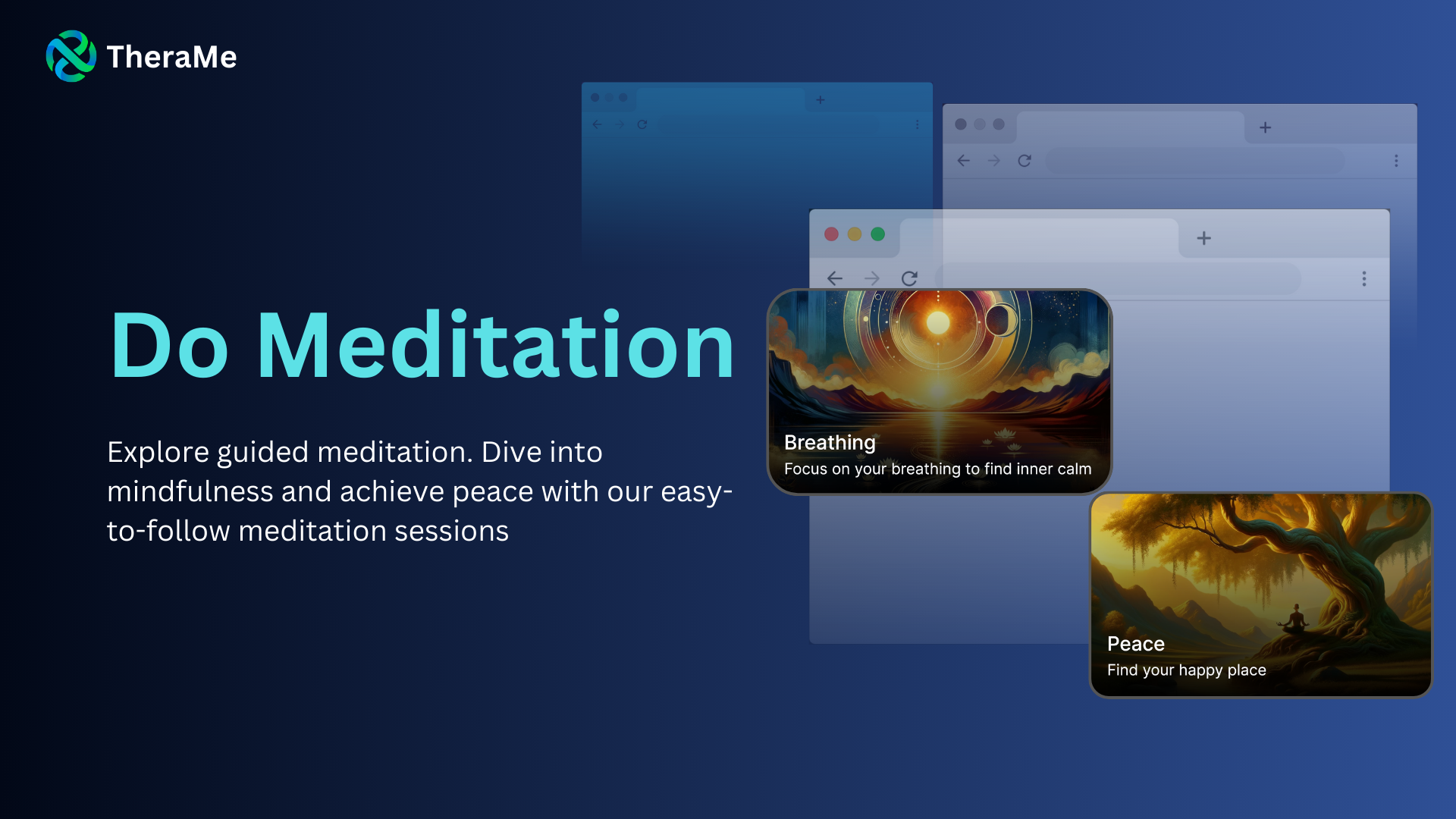 TheraMe

Do Meditation

Explore guided meditation. Dive into mindfulness and achieve peace with our easy-to-follow meditation sessions

Breathing
Focus on your breathing to find inner calm

Peace
Find your happy place